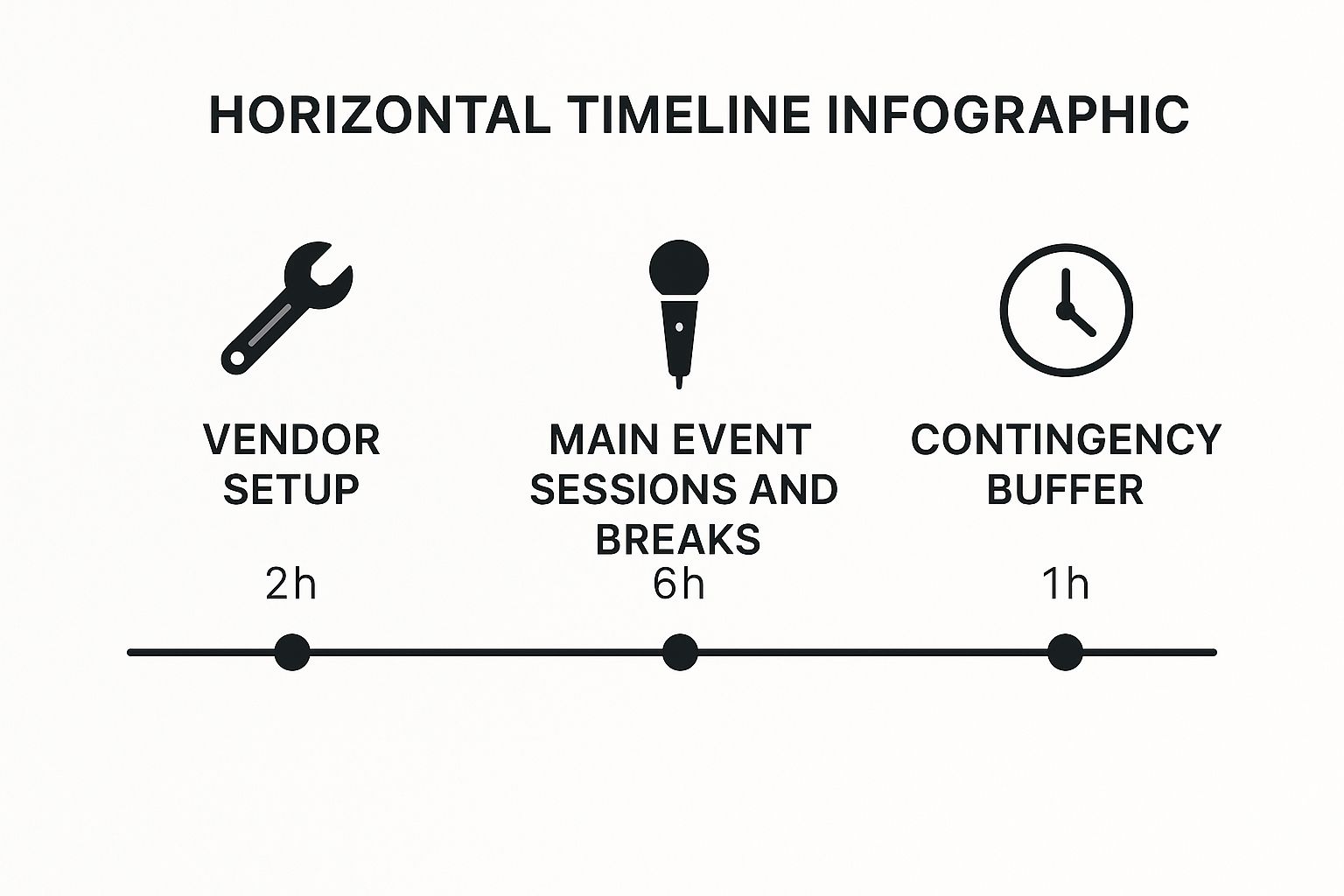 HORIZONTAL TIMELINE INFOGRAPHIC

VENDOR SETUP

2h

MAIN EVENT SESSIONS AND BREAKS

6h

CONTINGENCY BUFFER

1h